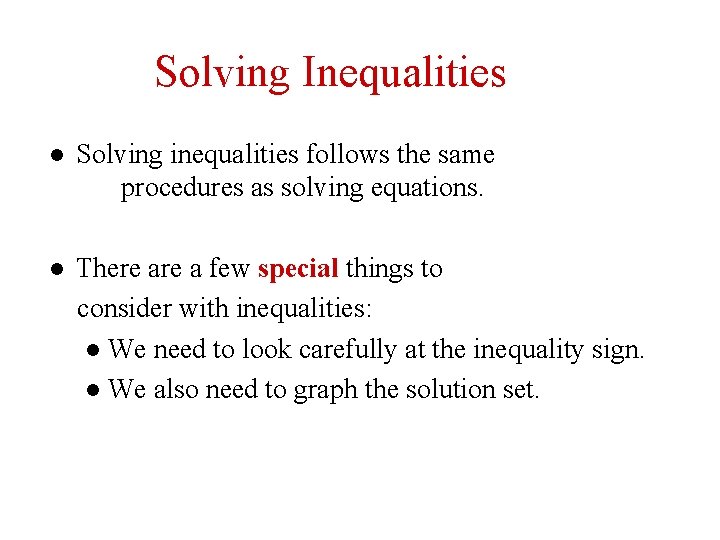 Solving Inequalities

● Solving inequalities follows the same procedures as solving equations.

● There are a few special things to consider with inequalities:
● We need to look carefully at the inequality sign.
● We also need to graph the solution set.